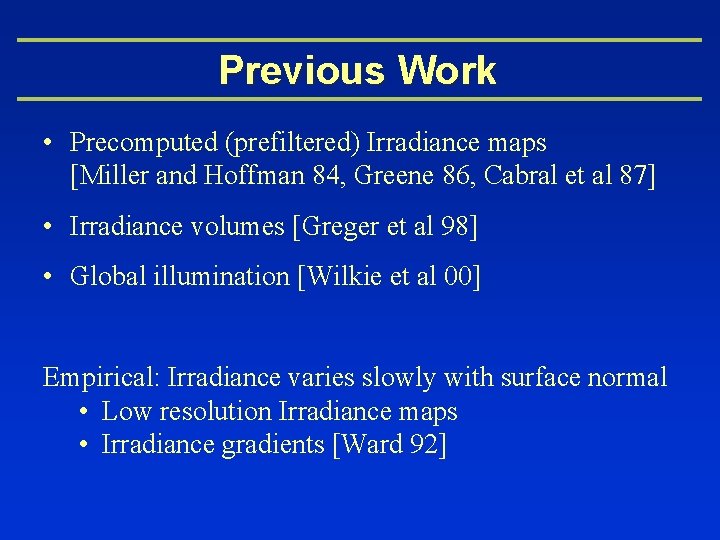 Previous Work

• Precomputed (prefiltered) Irradiance maps [Miller and Hoffman 84, Greene 86, Cabral et al 87]

• Irradiance volumes [Greger et al 98]

• Global illumination [Wilkie et al 00]

Empirical: Irradiance varies slowly with surface normal
• Low resolution Irradiance maps
• Irradiance gradients [Ward 92]